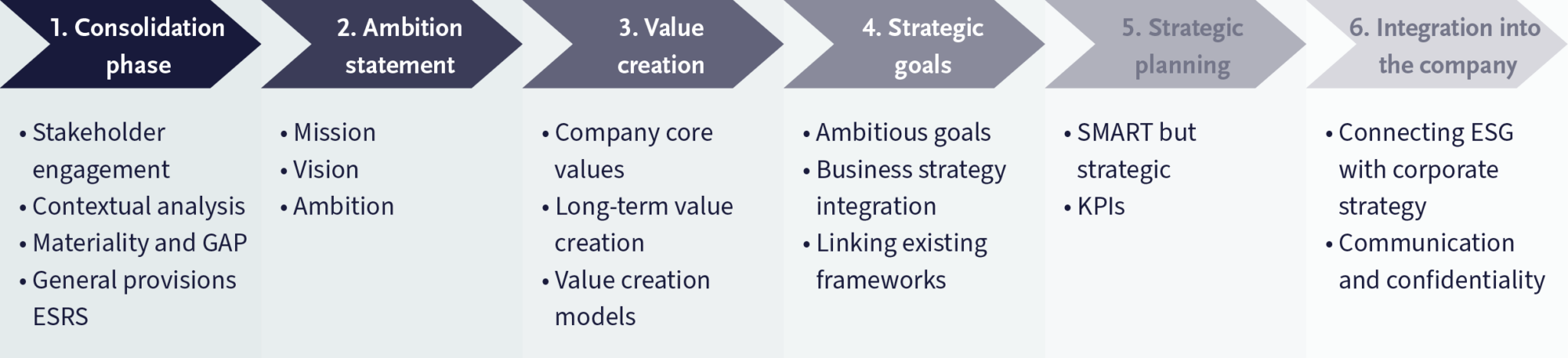 1. Consolidation phase

• Stakeholder engagement
• Contextual analysis
• Materiality and GAP
• General provisions ESRS

2. Ambition statement

• Mission
• Vision
• Ambition

3. Value creation

• Company core values
• Long-term value creation
• Value creation models

4. Strategic goals

• Ambitious goals
• Business strategy integration
• Linking existing frameworks

5. Strategic planning

• SMART but strategic
• KPIs

6. Integration into the company

• Connecting ESG with corporate strategy
• Communication and confidentiality